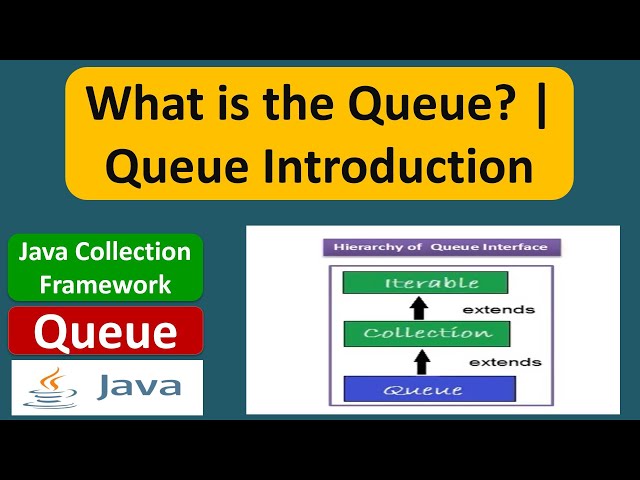 What is the Queue? | Queue Introduction

Java Collection Framework

Queue

Java

Hierarchy of Queue Interface

Iterable

extends

Collection

extends

Queue